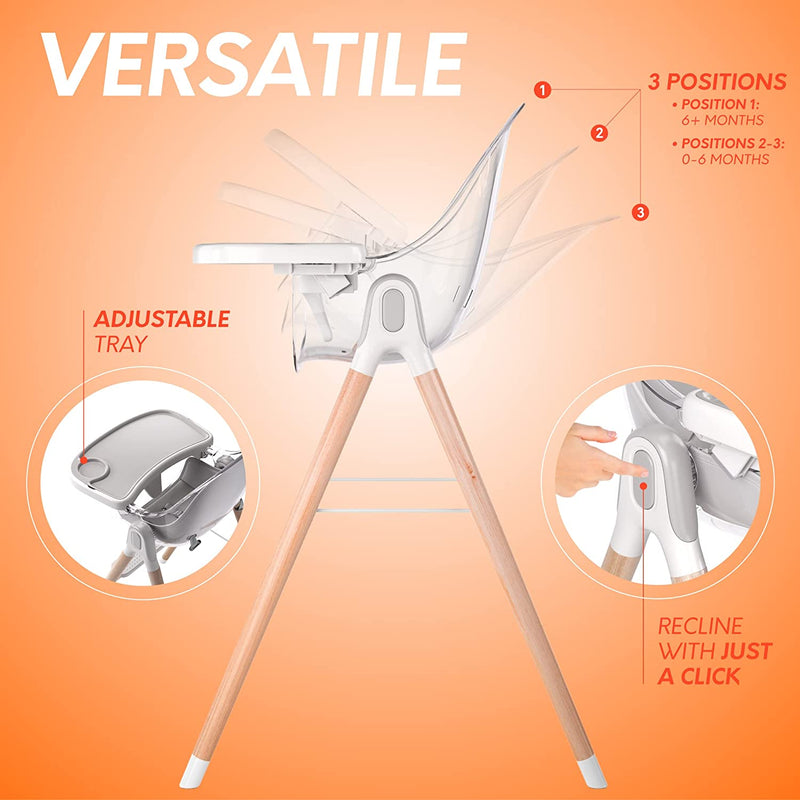 VERSATILE

1
2
3

3 POSITIONS
• POSITION 1: 6+ MONTHS
• POSITIONS 2-3: 0-6 MONTHS

ADJUSTABLE TRAY

RECLINE WITH JUST A CLICK